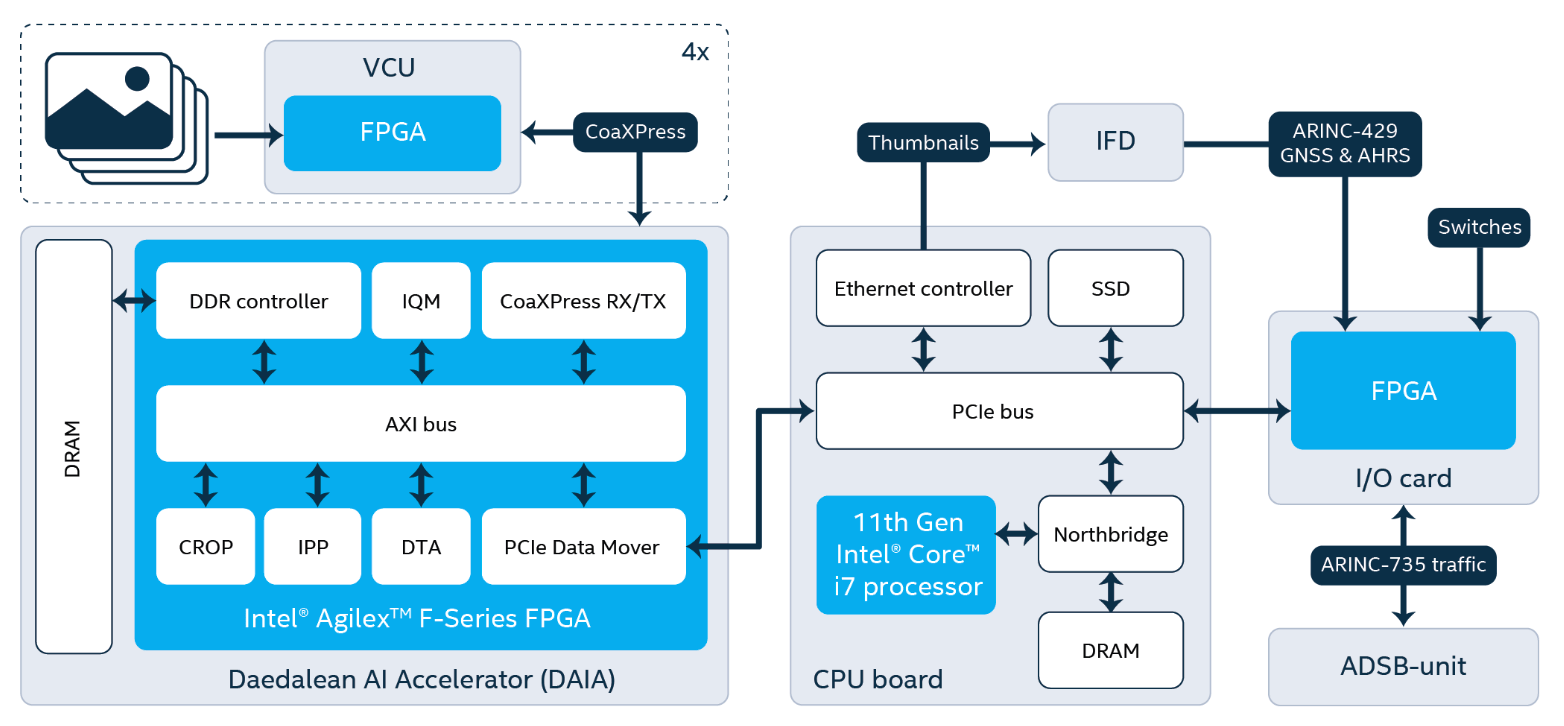 VCU
4x
FPGA
CoaXPress
Thumbnails
IFD
ARINC-429
GNSS & AHRS
Switches
DRAM
DDR controller
IQM
CoaXPress RX/TX
AXI bus
CROP
IPP
DTA
PCIe Data Mover
Intel® Agilex™ F-Series FPGA
Daedalean AI Accelerator (DAIA)
Ethernet controller
SSD
PCIe bus
11th Gen Intel® Core™ i7 processor
Northbridge
DRAM
CPU board
FPGA
I/O card
ARINC-735 traffic
ADSB-unit